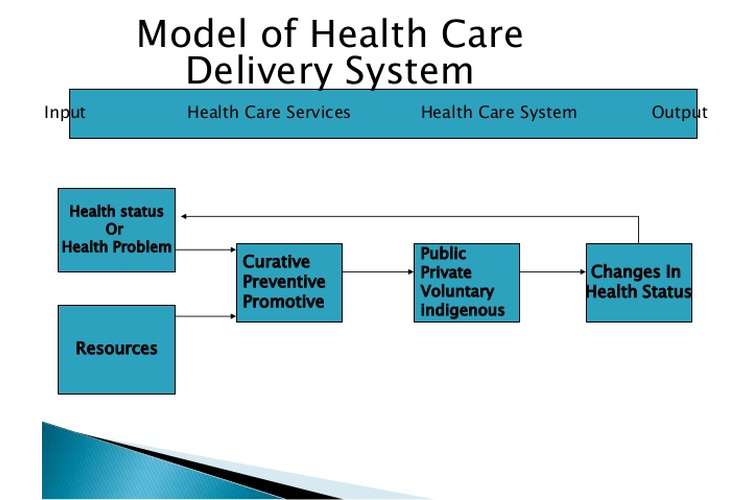 Model of Health Care Delivery System

Input Health Care Services Health Care System Output

Health status Or Health Problem

Resources

Curative Preventive Promotive

Public Private Voluntary Indigenous

Changes In Health Status